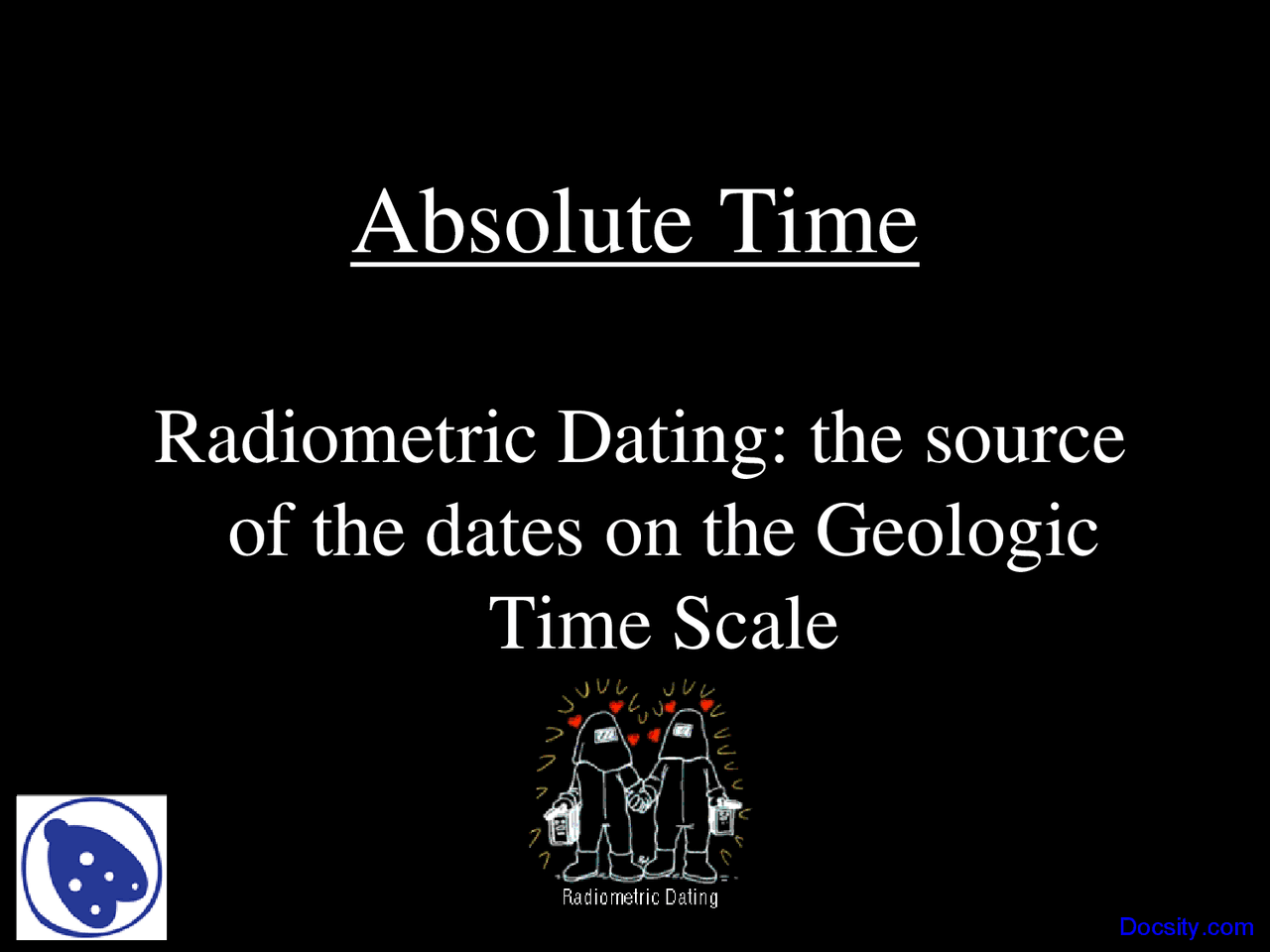 Absolute Time

Radiometric Dating: the source of the dates on the Geologic Time Scale

Radiometric Dating

Docsity.com